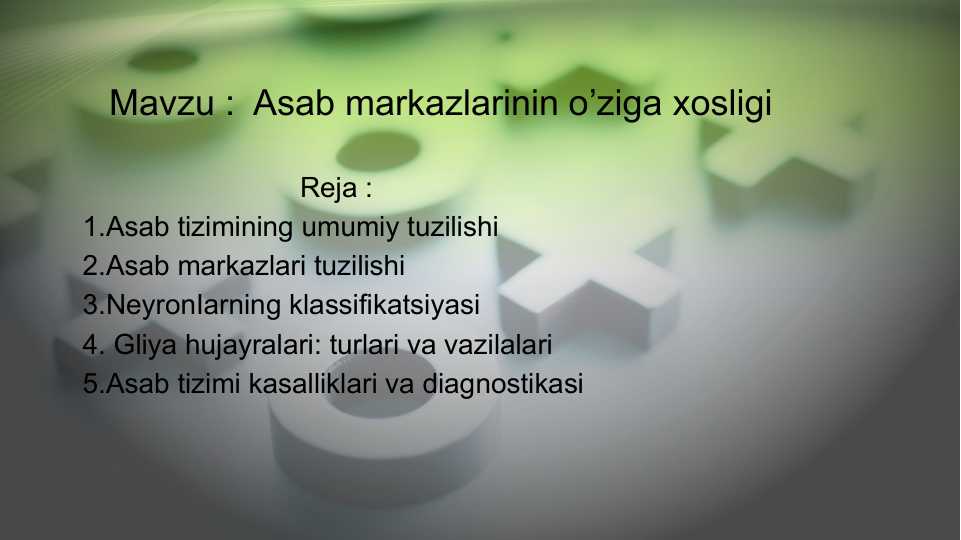 Mavzu : Asab markazlarinin o’ziga xosligi

Reja :

1.Asab tizimining umumiy tuzilishi
2.Asab markazlari tuzilishi
3.Neyronlarning klassifikatsiyasi
4. Gliya hujayralari: turlari va vazilalari
5.Asab tizimi kasalliklari va diagnostikasi